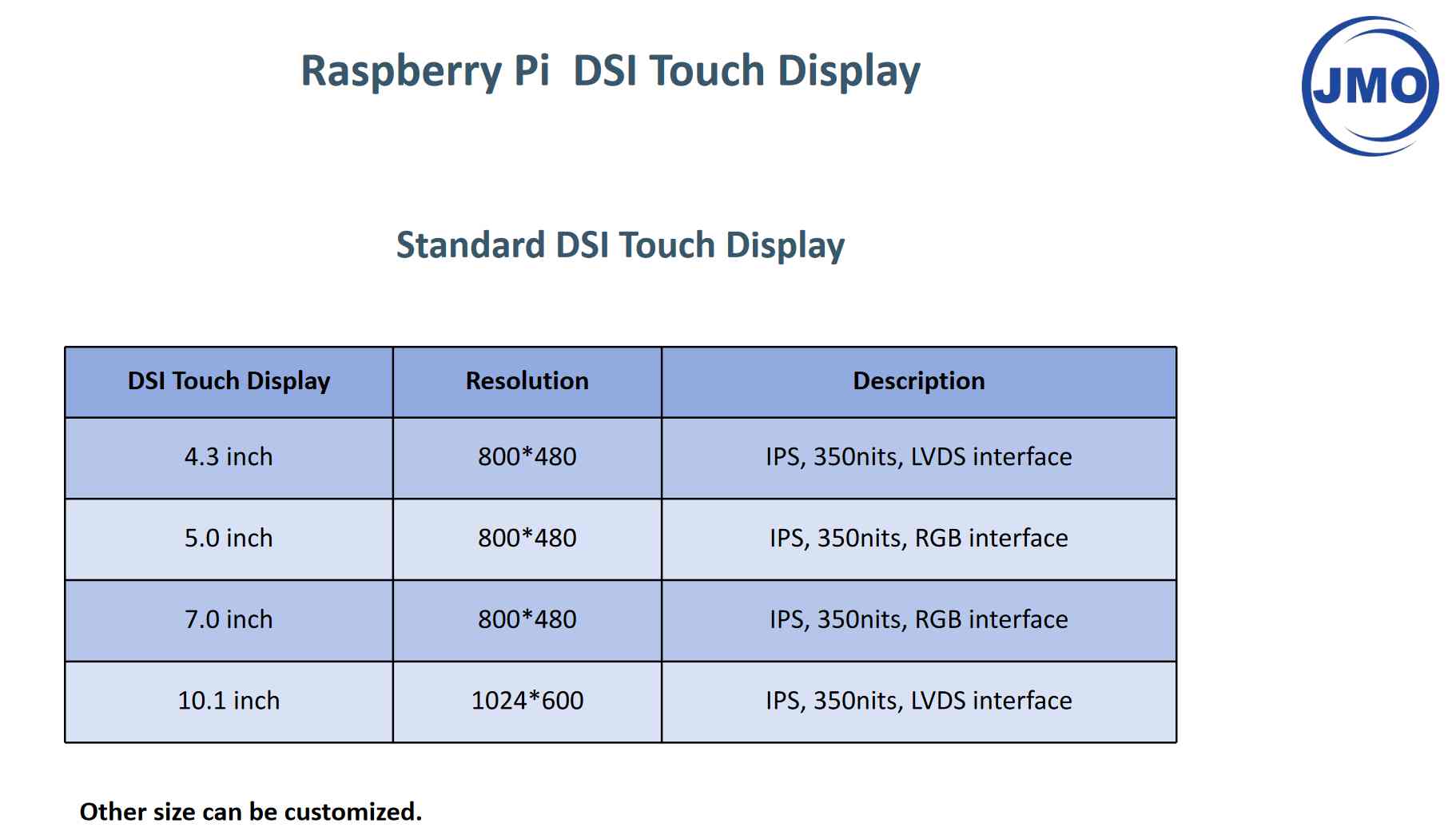 Raspberry Pi  DSI Touch Display

JMO

Standard DSI Touch Display

| DSI Touch Display | Resolution | Description |
|---|---|---|
| 4.3 inch | 800*480 | IPS, 350nits, LVDS interface |
| 5.0 inch | 800*480 | IPS, 350nits, RGB interface |
| 7.0 inch | 800*480 | IPS, 350nits, RGB interface |
| 10.1 inch | 1024*600 | IPS, 350nits, LVDS interface |

Other size can be customized.